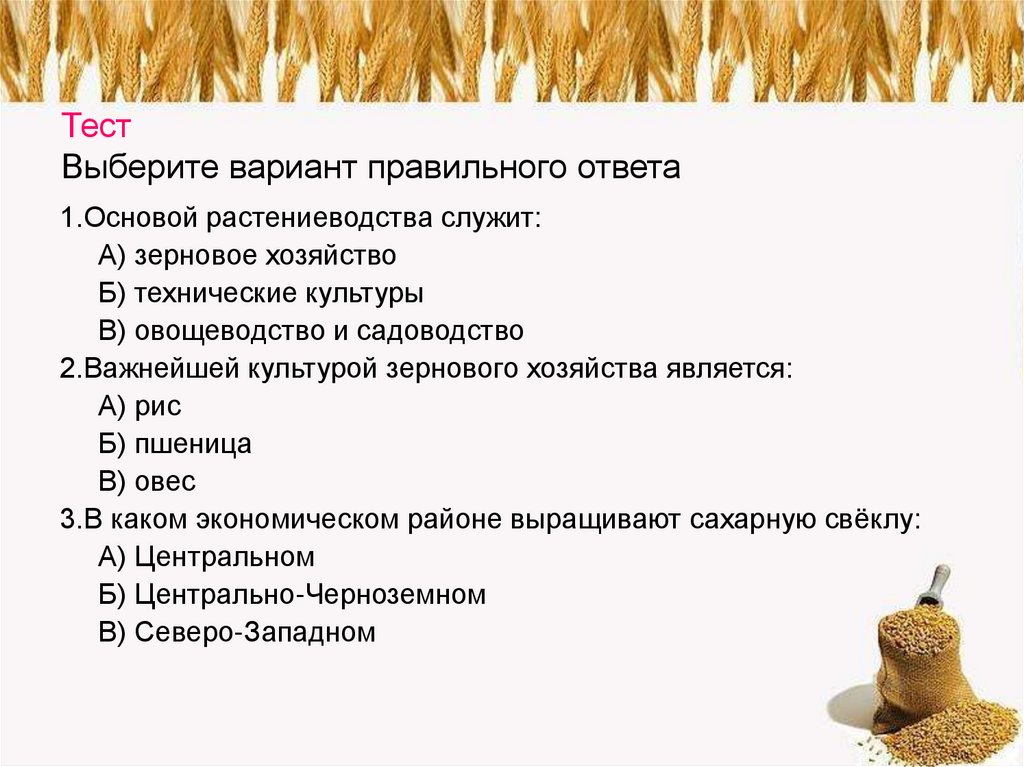 Тест
Выберите вариант правильного ответа

1.Основой растениеводства служит:
А) зерновое хозяйство
Б) технические культуры
В) овощеводство и садоводство
2.Важнейшей культурой зернового хозяйства является:
А) рис
Б) пшеница
В) овес
3.В каком экономическом районе выращивают сахарную свёклу:
А) Центральном
Б) Центрально-Черноземном
В) Северо-Западном